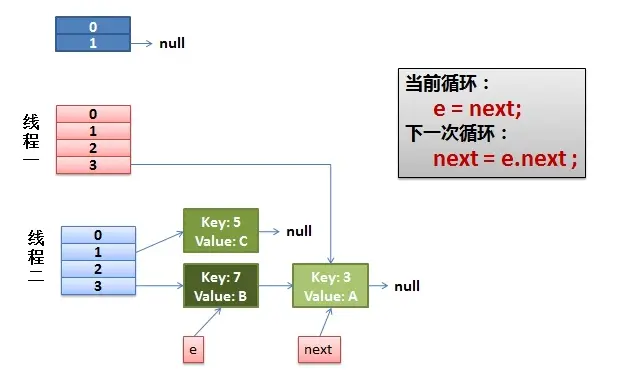 0
1
null

当前循环：
e = next;
下一次循环：
next = e.next ;

线程一
0
1
2
3

线程二
0
1
2
3

Key: 5
Value: C
null

Key: 7
Value: B

Key: 3
Value: A
null

e

next